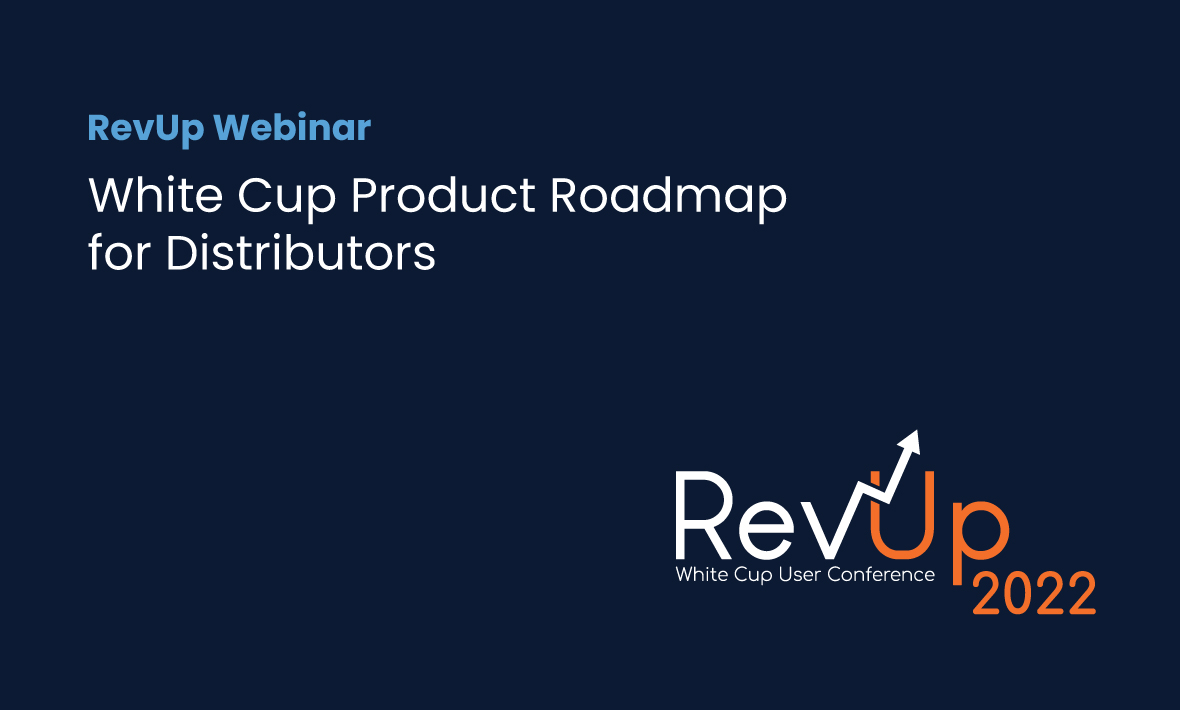 RevUp Webinar

White Cup Product Roadmap for Distributors

RevUp
White Cup User Conference
2022